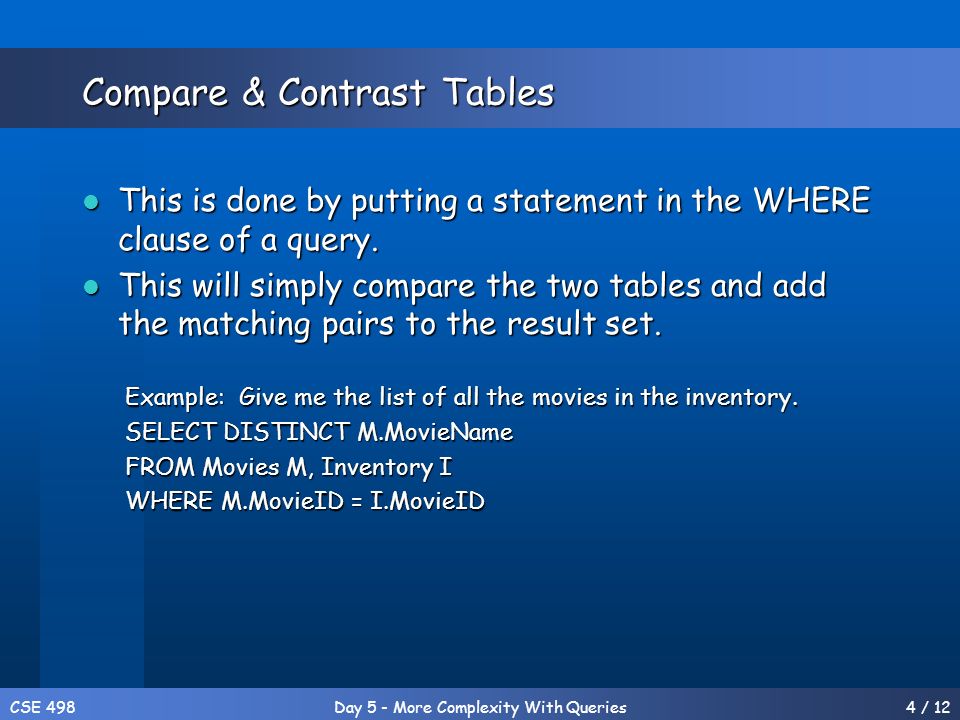 Compare & Contrast Tables

- This is done by putting a statement in the WHERE clause of a query.
- This will simply compare the two tables and add the matching pairs to the result set.

Example: Give me the list of all the movies in the inventory.
SELECT DISTINCT M.MovieName
FROM Movies M, Inventory I
WHERE M.MovieID = I.MovieID

CSE 498

Day 5 - More Complexity With Queries

4 / 12